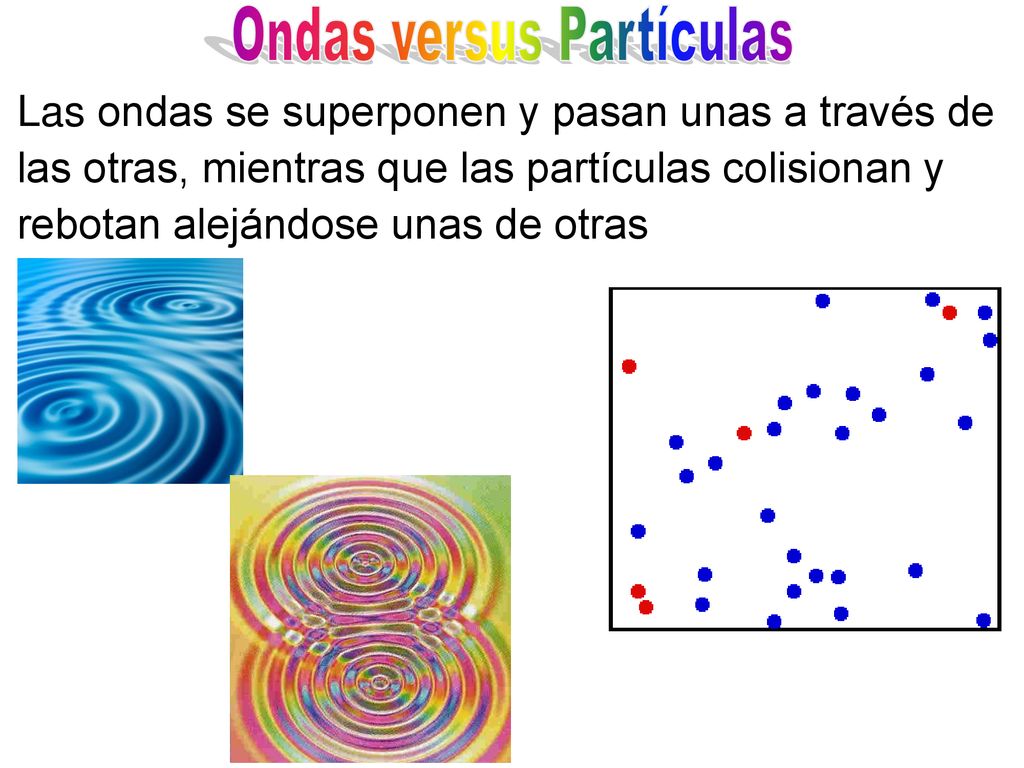 Ondas versus Partículas

Las ondas se superponen y pasan unas a través de las otras, mientras que las partículas colisionan y rebotan alejándose unas de otras